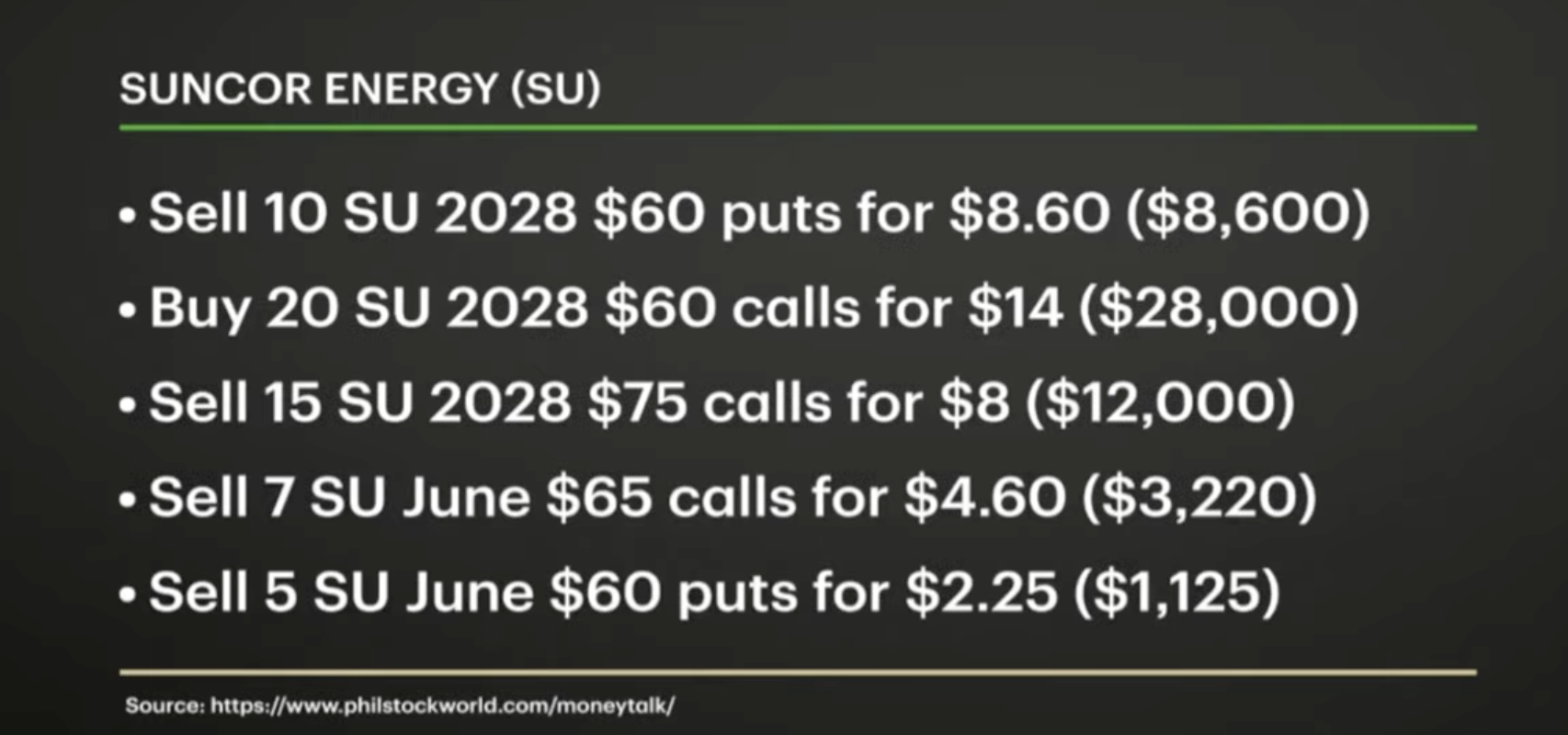 SUNCOR ENERGY (SU)

• Sell 10 SU 2028 \$60 puts for \$8.60 (\$8,600)
• Buy 20 SU 2028 \$60 calls for \$14 (\$28,000)
• Sell 15 SU 2028 \$75 calls for \$8 (\$12,000)
• Sell 7 SU June \$65 calls for \$4.60 (\$3,220)
• Sell 5 SU June \$60 puts for \$2.25 (\$1,125)

Source: https://www.philstockworld.com/moneytalk/